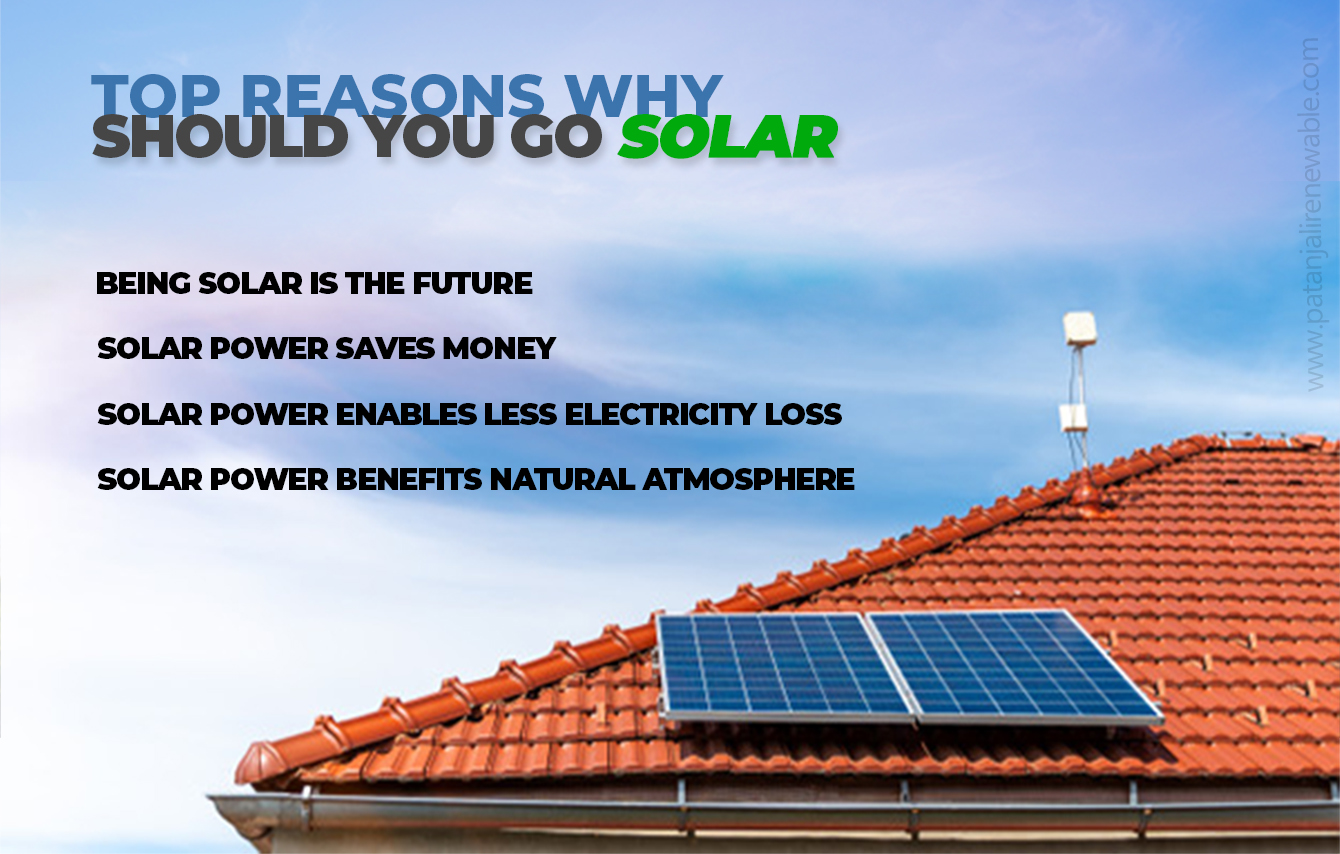 TOP REASONS WHY SHOULD YOU GO SOLAR

BEING SOLAR IS THE FUTURE

SOLAR POWER SAVES MONEY

SOLAR POWER ENABLES LESS ELECTRICITY LOSS

SOLAR POWER BENEFITS NATURAL ATMOSPHERE

www.patanjalirenewable.com